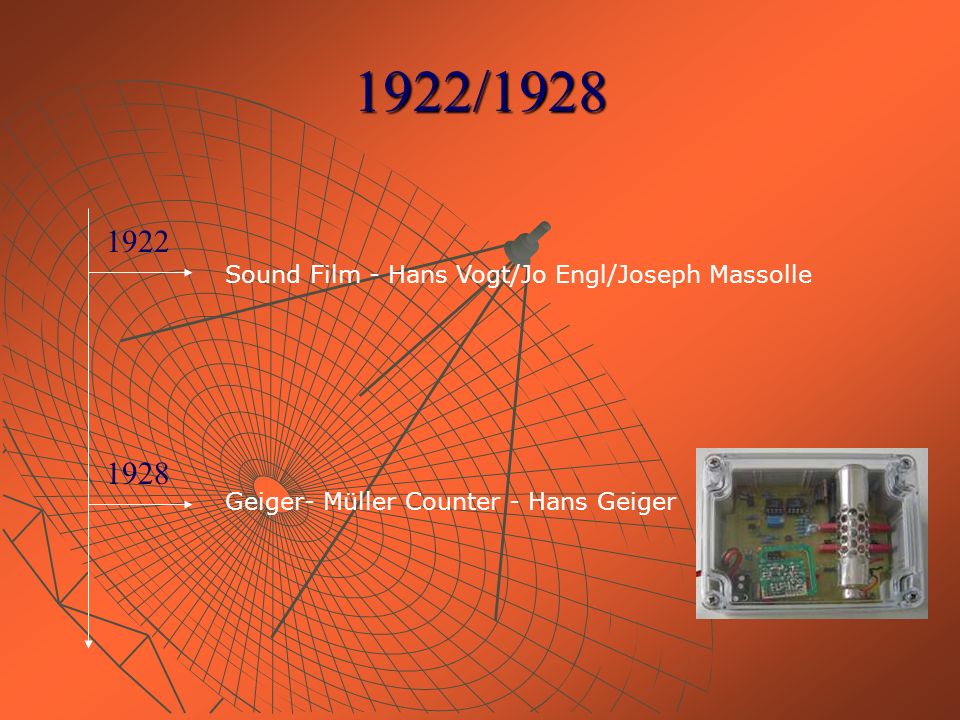 1922/1928

1922

Sound Film - Hans Vogt/Jo Engl/Joseph Massolle

1928

Geiger- Müller Counter - Hans Geiger